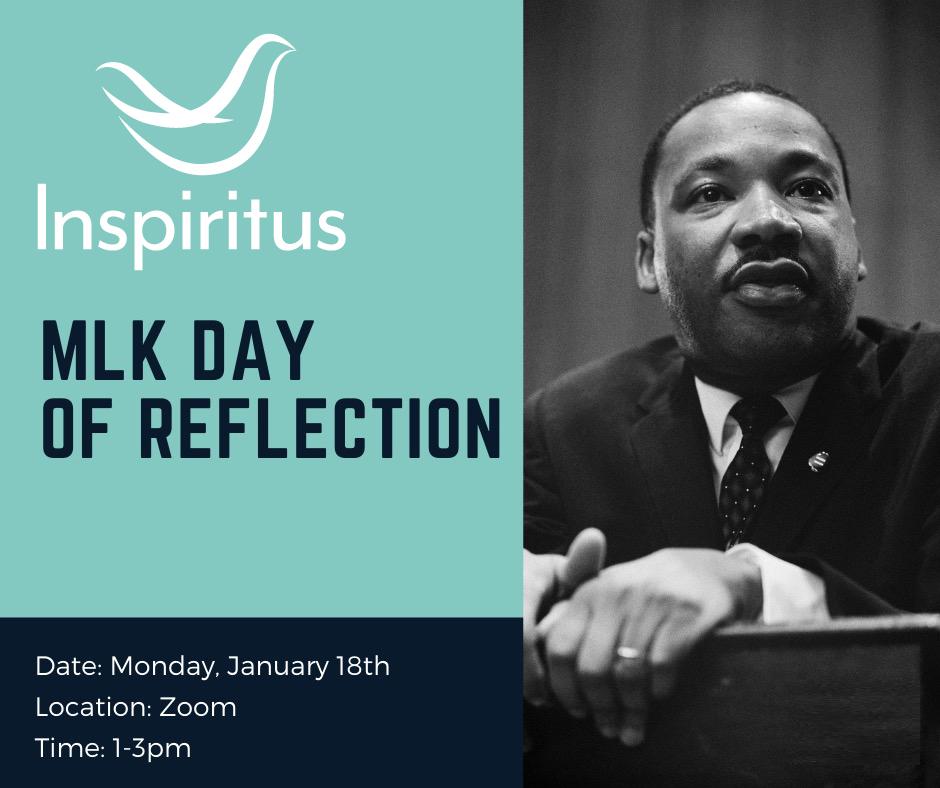 Inspiritus

MLK DAY OF REFLECTION

Date: Monday, January 18th
Location: Zoom
Time: 1-3pm